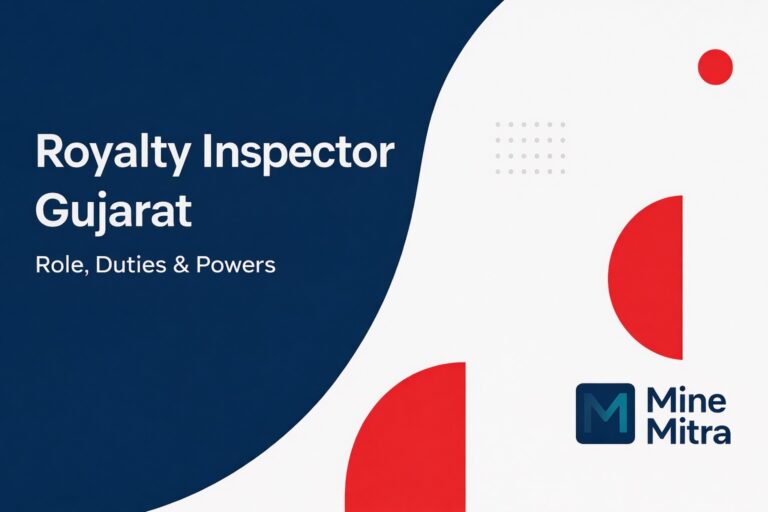 Royalty Inspector Gujarat

Role, Duties & Powers

M

Mine Mitra